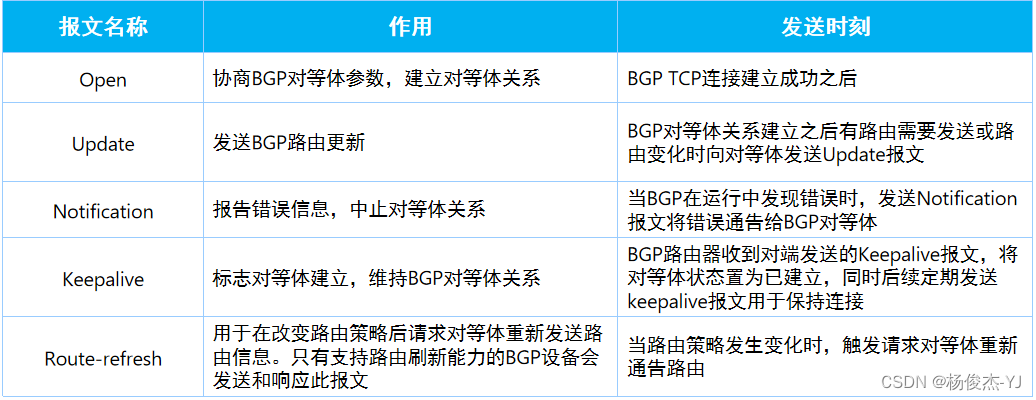 | 报文名称 | 作用 | 发送时刻 |
|---|---|---|
| Open | 协商BGP对等体参数，建立对等体关系 | BGP TCP连接建立成功之后 |
| Update | 发送BGP路由更新 | BGP对等体关系建立之后有路由需要发送或路由变化时向对等体发送Update报文 |
| Notification | 报告错误信息，中止对等体关系 | 当BGP在运行中发现错误时，发送Notification报文将错误通告给BGP对等体 |
| Keepalive | 标志对等体建立，维持BGP对等体关系 | BGP路由器收到对端发送的Keepalive报文，将对等体状态置为已建立，同时后续定期发送keepalive报文用于保持连接 |
| Route-refresh | 用于在改变路由策略后请求对等体重新发送路由信息。只有支持路由刷新能力的BGP设备会发送和响应此报文 | 当路由策略发生变化时，触发请求对等体重新通告路由 |

CSDN @杨俊杰-YJ